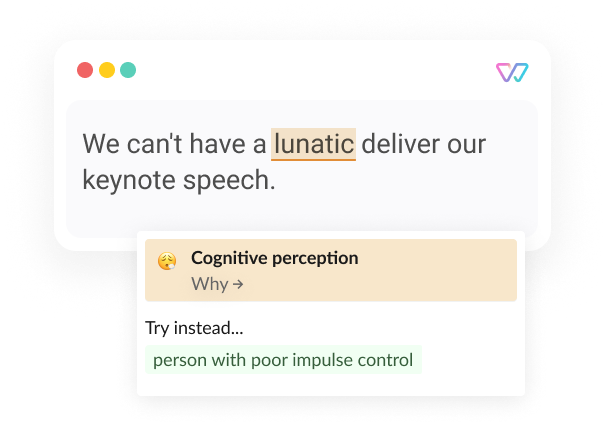 We can't have a lunatic deliver our keynote speech.

Cognitive perception
Why →

Try instead...
person with poor impulse control